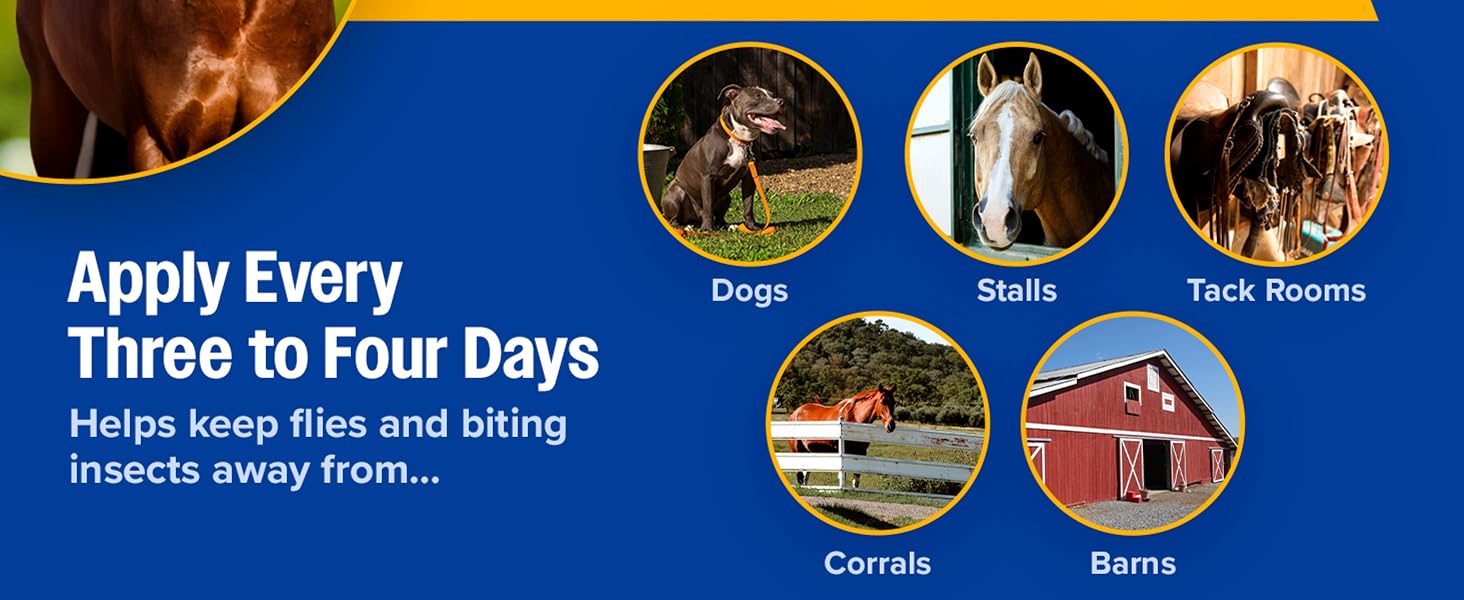 Apply Every Three to Four Days

Helps keep flies and biting insects away from...

Dogs

Stalls

Tack Rooms

Corrals

Barns